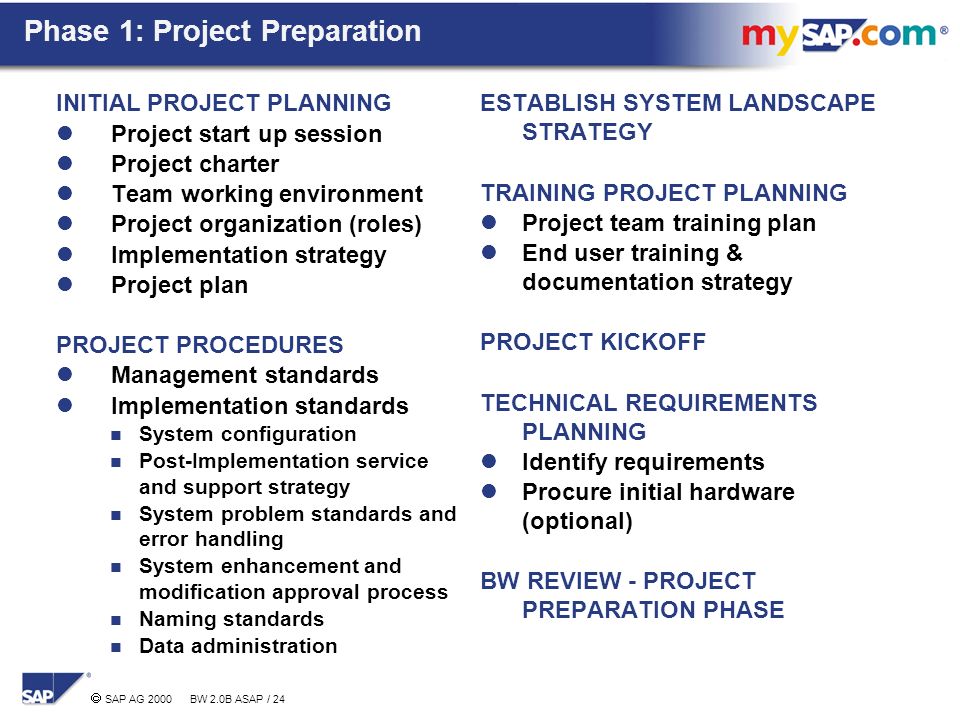 Phase 1: Project Preparation

mySAP.com®

INITIAL PROJECT PLANNING
- Project start up session
- Project charter
- Team working environment
- Project organization (roles)
- Implementation strategy
- Project plan

PROJECT PROCEDURES
- Management standards
- Implementation standards
  - System configuration
  - Post-Implementation service and support strategy
  - System problem standards and error handling
  - System enhancement and modification approval process
  - Naming standards
  - Data administration

ESTABLISH SYSTEM LANDSCAPE STRATEGY

TRAINING PROJECT PLANNING
- Project team training plan
- End user training & documentation strategy

PROJECT KICKOFF

TECHNICAL REQUIREMENTS PLANNING
- Identify requirements
- Procure initial hardware (optional)

BW REVIEW - PROJECT PREPARATION PHASE

SAP®

© SAP AG 2000 BW 2.0B ASAP / 24